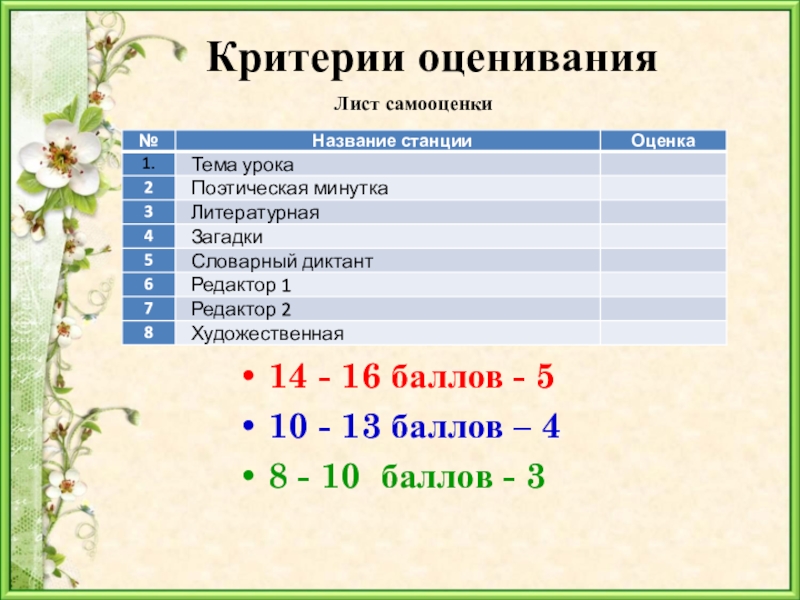 Критерии оценивания

Лист самооценки

| № | Название станции | Оценка |
|---|---|---|
| 1. | Тема урока | |
| 2 | Поэтическая минутка | |
| 3 | Литературная | |
| 4 | Загадки | |
| 5 | Словарный диктант | |
| 6 | Редактор 1 | |
| 7 | Редактор 2 | |
| 8 | Художественная | |

• 14 - 16 баллов - 5
• 10 - 13 баллов – 4
• 8 - 10 баллов - 3